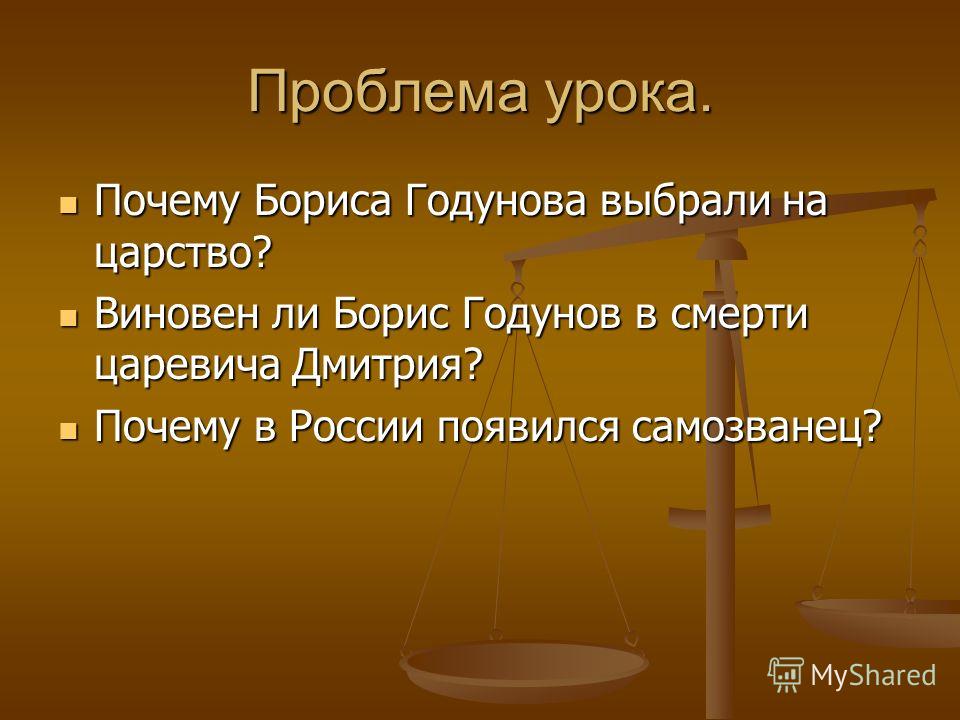 Проблема урока.

Почему Бориса Годунова выбрали на царство?

Виновен ли Борис Годунов в смерти царевича Дмитрия?

Почему в России появился самозванец?

MyShared